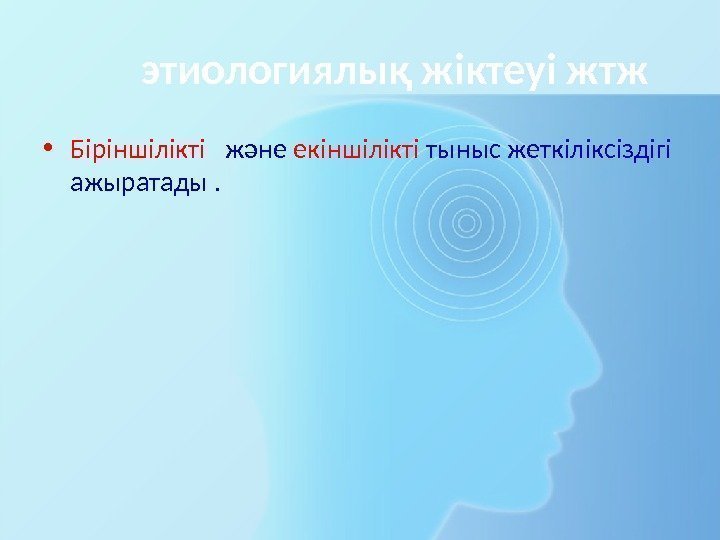 этиологиялық жіктеуі жтж

• Біріншілікті және екіншілікті тыныс жеткіліксіздігі ажыратады .